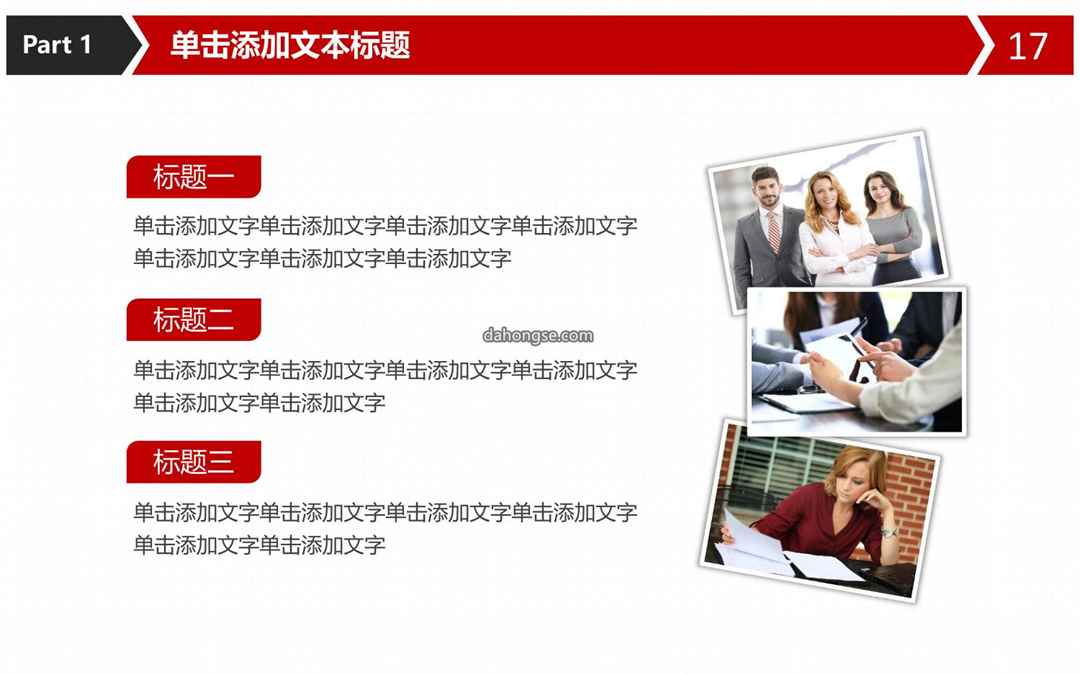 Part 1

单击添加文本标题

17

标题一

单击添加文字单击添加文字单击添加文字单击添加文字单击添加文字单击添加文字单击添加文字

标题二

dahongse.com

单击添加文字单击添加文字单击添加文字单击添加文字单击添加文字单击添加文字

标题三

单击添加文字单击添加文字单击添加文字单击添加文字单击添加文字单击添加文字